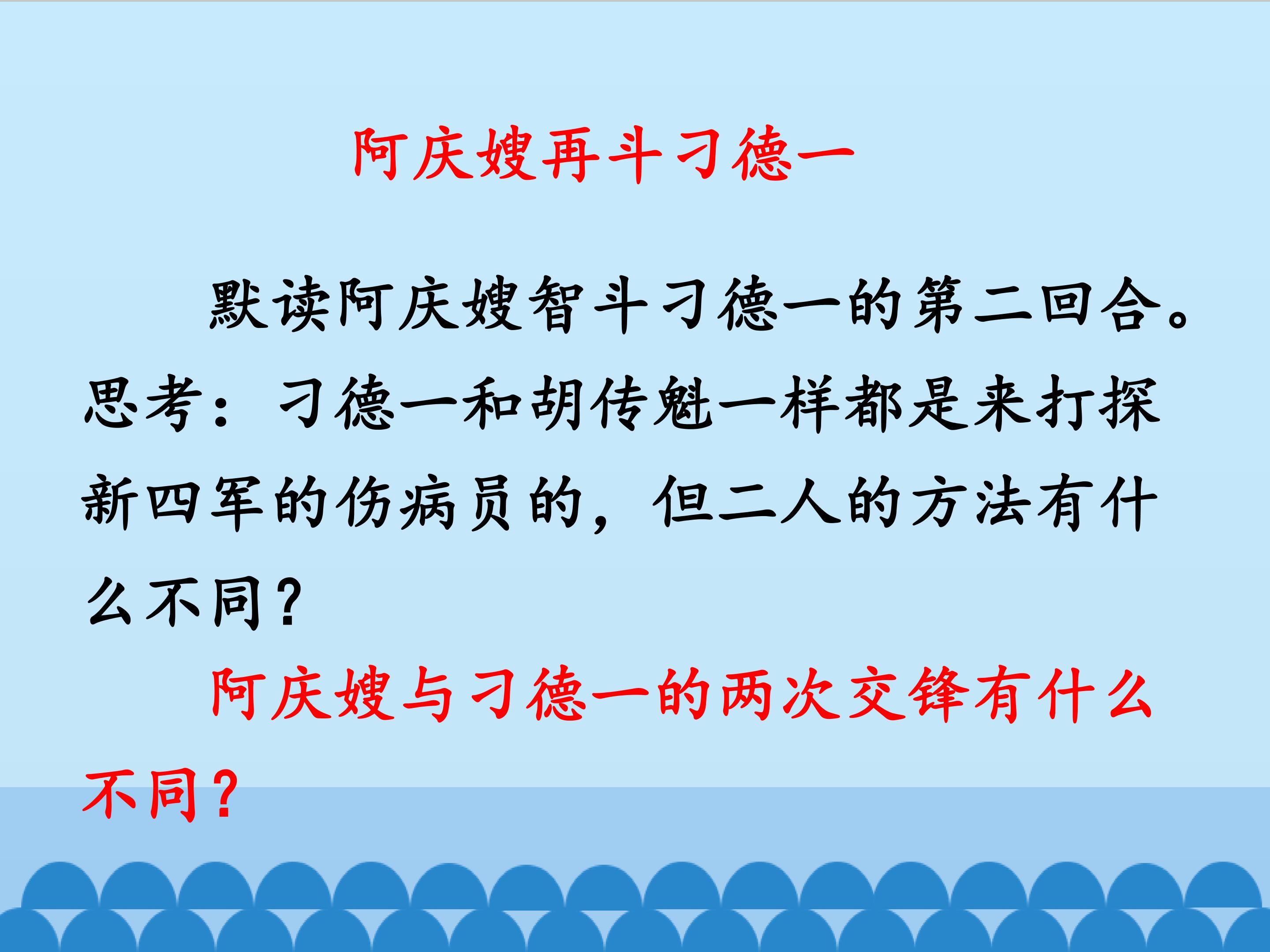 阿庆嫂再斗刁德一

默读阿庆嫂智斗刁德一的第二回合。思考：刁德一和胡传魁一样都是来打探新四军的伤病员的，但二人的方法有什么不同？

阿庆嫂与刁德一的两次交锋有什么不同？